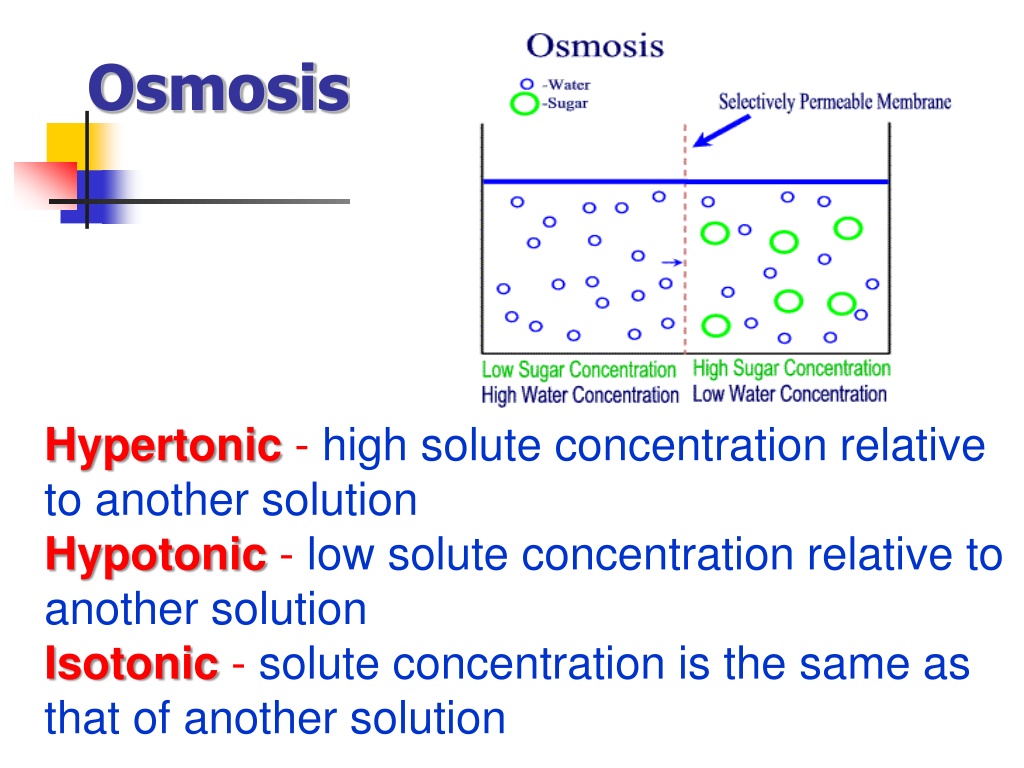 Osmosis

Osmosis

-Water
-Sugar

Selectively Permeable Membrane

Low Sugar Concentration
High Water Concentration

High Sugar Concentration
Low Water Concentration

Hypertonic - high solute concentration relative to another solution
Hypotonic - low solute concentration relative to another solution
Isotonic - solute concentration is the same as that of another solution